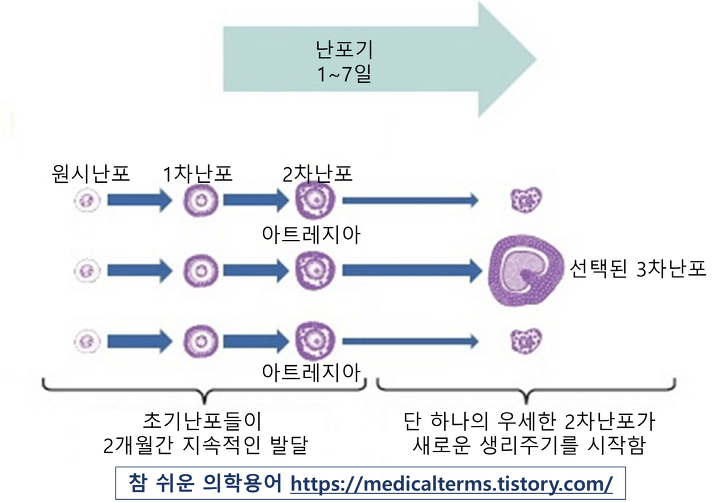 난포기
1~7일

원시난포 1차난포 2차난포

아트레지아

선택된 3차난포

아트레지아

초기난포들이
2개월간 지속적인 발달

단 하나의 우세한 2차난포가
새로운 생리주기를 시작함

참 쉬운 의학용어 https://medicalterms.tistory.com/